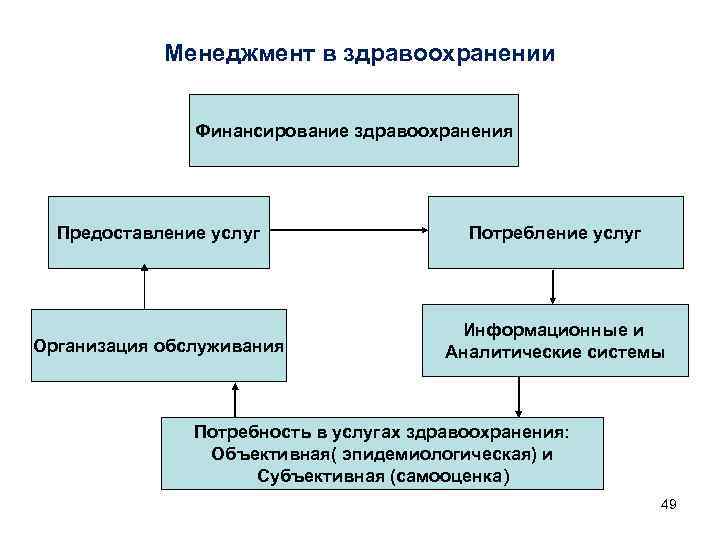 Менеджмент в здравоохранении

Финансирование здравоохранения

Предоставление услуг

Потребление услуг

Организация обслуживания

Информационные и Аналитические системы

Потребность в услугах здравоохранения: Объективная( эпидемиологическая) и Субъективная (самооценка)

49